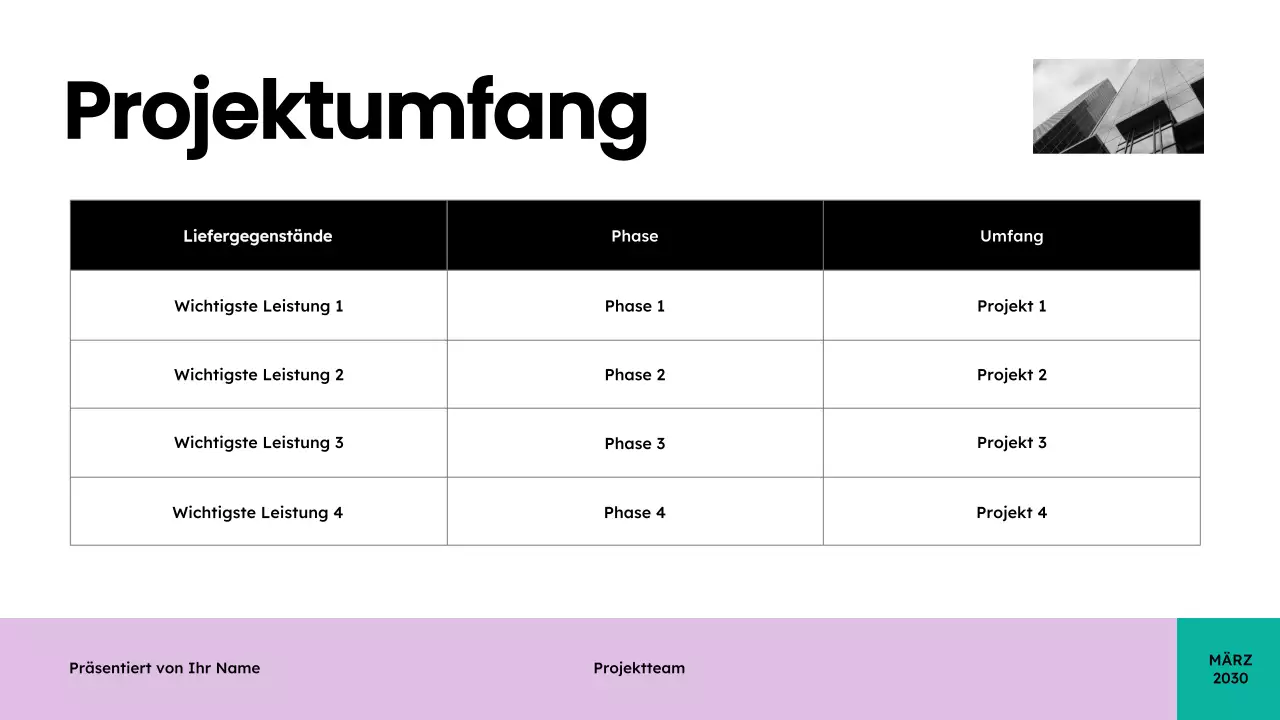 Projektumfang

| Liefergegenstände | Phase | Umfang |
|---|---|---|
| Wichtigste Leistung 1 | Phase 1 | Projekt 1 |
| Wichtigste Leistung 2 | Phase 2 | Projekt 2 |
| Wichtigste Leistung 3 | Phase 3 | Projekt 3 |
| Wichtigste Leistung 4 | Phase 4 | Projekt 4 |

Präsentiert von Ihr Name

Projektteam

MÄRZ
2030